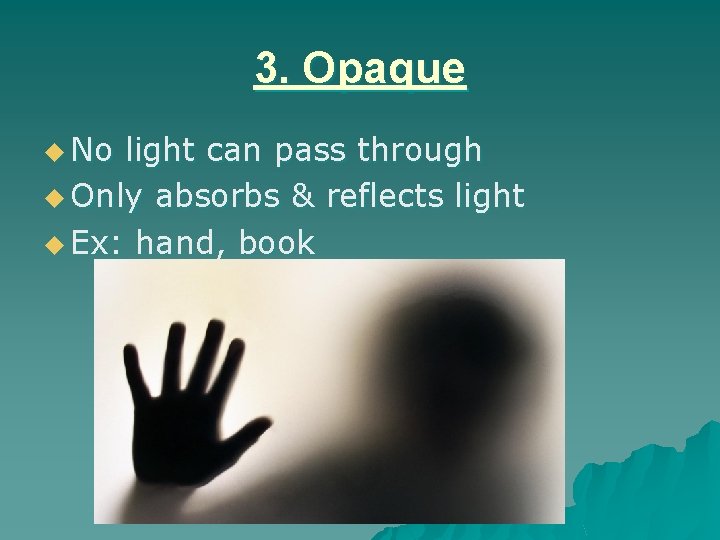 3. Opaque

No light can pass through
Only absorbs & reflects light
Ex: hand, book